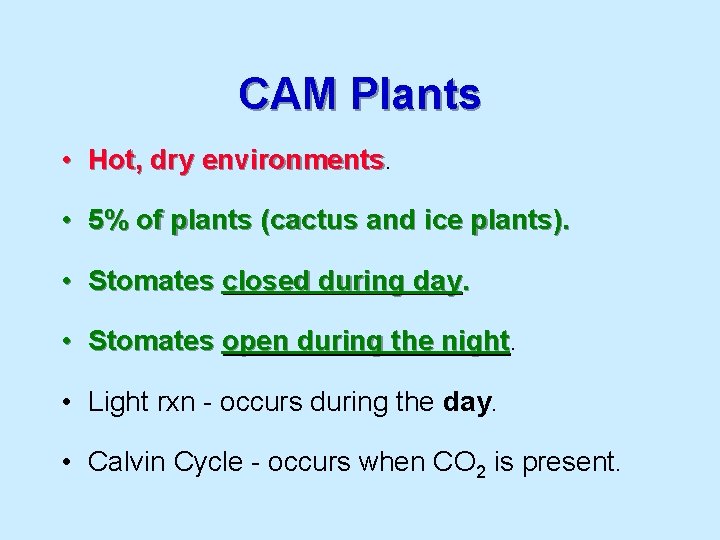 CAM Plants

• Hot, dry environments.

• 5% of plants (cactus and ice plants).

• Stomates closed during day.

• Stomates open during the night.

• Light rxn - occurs during the day.

• Calvin Cycle - occurs when $CO_2$ is present.